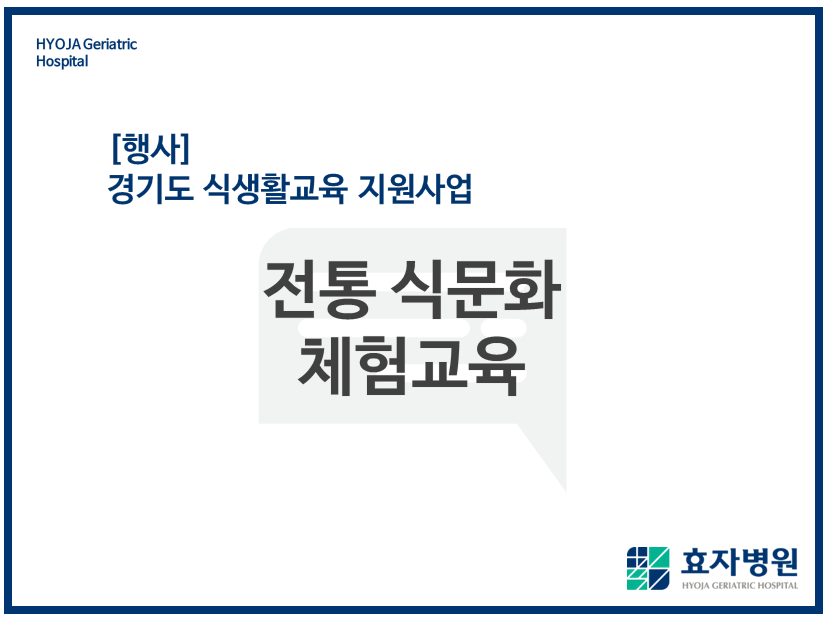 HYOJA Geriatric Hospital

[행사]
경기도 식생활교육 지원사업

전통 식문화 체험교육

효자병원
HYOJA GERIATRIC HOSPITAL